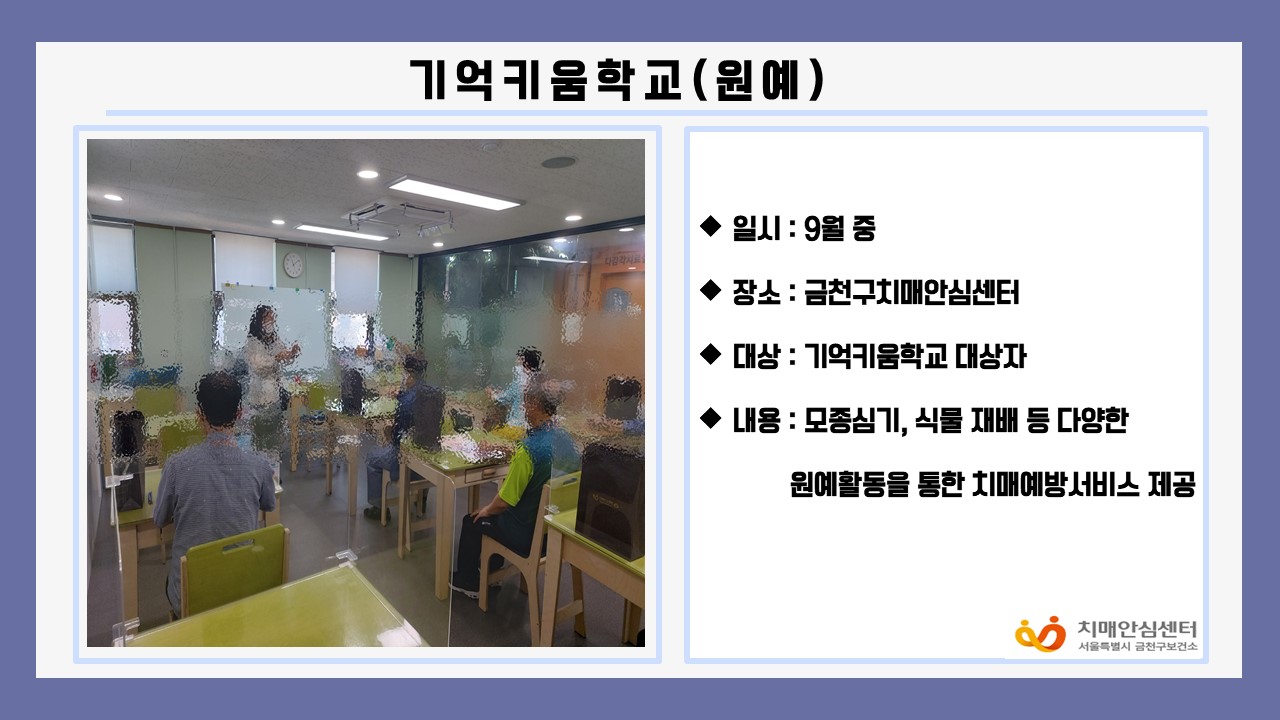 기억키움학교(원예)

◆ 일시 : 9월 중

◆ 장소 : 금천구치매안심센터

◆ 대상 : 기억키움학교 대상자

◆ 내용 : 모종심기, 식물 재배 등 다양한 원예활동을 통한 치매예방서비스 제공

치매안심센터
서울특별시 금천구보건소